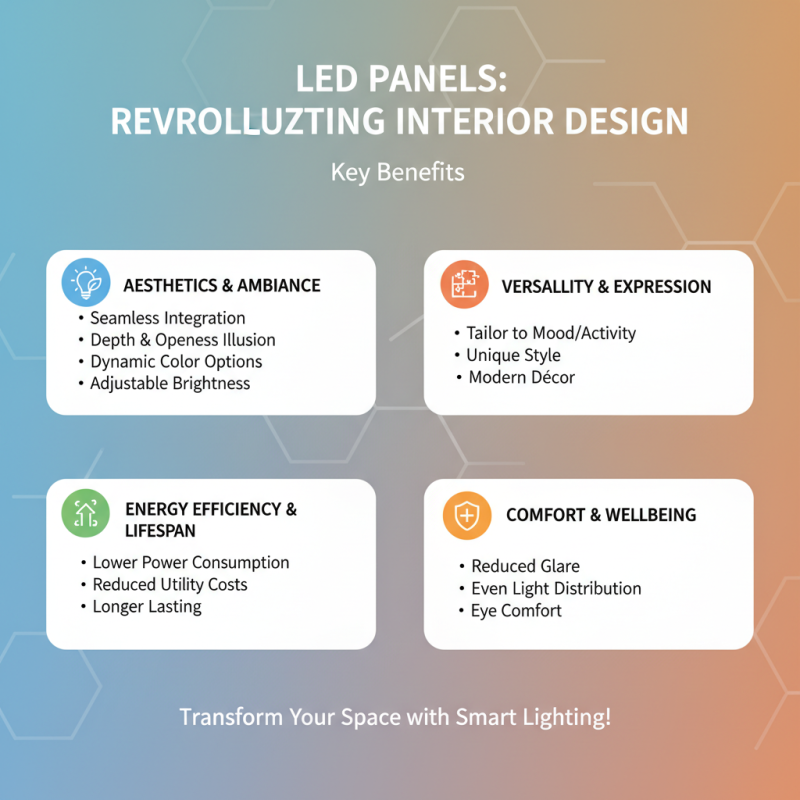 LED PANELS:
REVROLLUZTING INTERIOR DESIGN

Key Benefits

AESTHETICS & AMBIANCE
• Seamless Integration
• Depth & Openess Illusion
• Dynamic Color Options
• Adjustable Brightness

VERSALLITY & EXPRESSION
• Tailor to Mood/Activity
• Unique Style
• Modern Décor

ENERGY EFFICIENCY & LIFESPAN
• Lower Power Consumption
• Reduced Utility Costs
• Longer Lasting

COMFORT & WELLBEING
• Reduced Glare
• Even Light Distribution
• Eye Comfort

Transform Your Space with Smart Lighting!